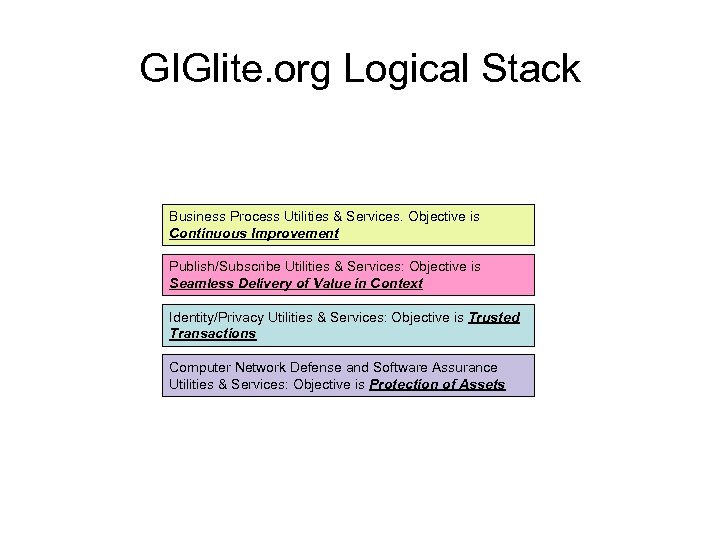 GIGlite.org Logical Stack

Business Process Utilities & Services. Objective is Continuous Improvement

Publish/Subscribe Utilities & Services: Objective is Seamless Delivery of Value in Context

Identity/Privacy Utilities & Services: Objective is Trusted Transactions

Computer Network Defense and Software Assurance Utilities & Services: Objective is Protection of Assets